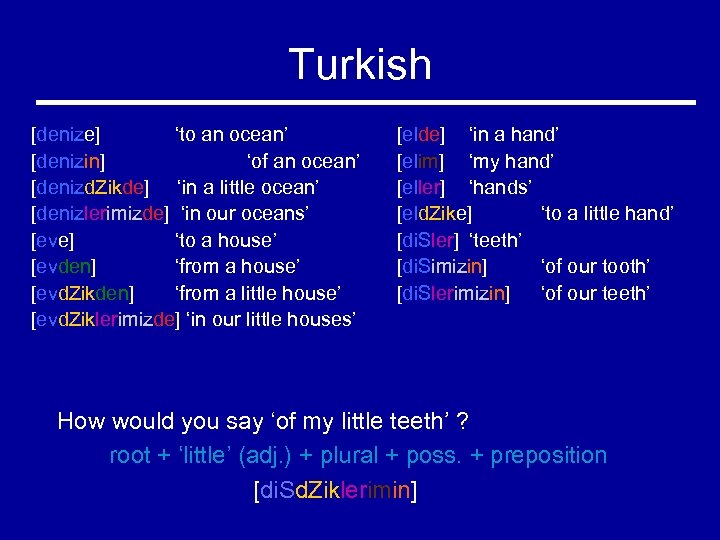 Turkish

[denize] ‘to an ocean’
[denizin] ‘of an ocean’
[denizdZikde] ‘in a little ocean’
[denizlerimizde] ‘in our oceans’
[eve] ‘to a house’
[evden] ‘from a house’
[evdZikden] ‘from a little house’
[evdZiklerimizde] ‘in our little houses’

[elde] ‘in a hand’
[elim] ‘my hand’
[eller] ‘hands’
[eldZike] ‘to a little hand’
[diSler] ‘teeth’
[diSimizin] ‘of our tooth’
[diSlerimizin] ‘of our teeth’

How would you say ‘of my little teeth’ ?

root + ‘little’ (adj.) + plural + poss. + preposition

[diSdZiklerimin]